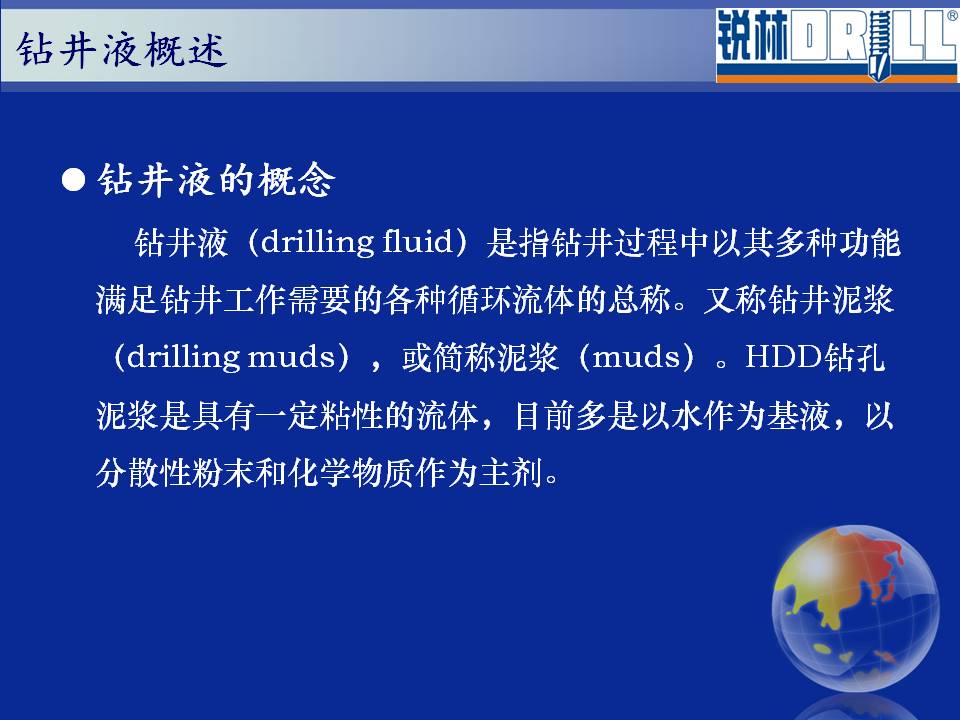 钻井液概述

锐林DRILL®

● 钻井液的概念

钻井液（drilling fluid）是指钻井过程中以其多种功能满足钻井工作需要的各种循环流体的总称。又称钻井泥浆（drilling muds），或简称泥浆（muds）。HDD钻孔泥浆是具有一定粘性的流体，目前多是以水作为基液，以分散性粉末和化学物质作为主剂。